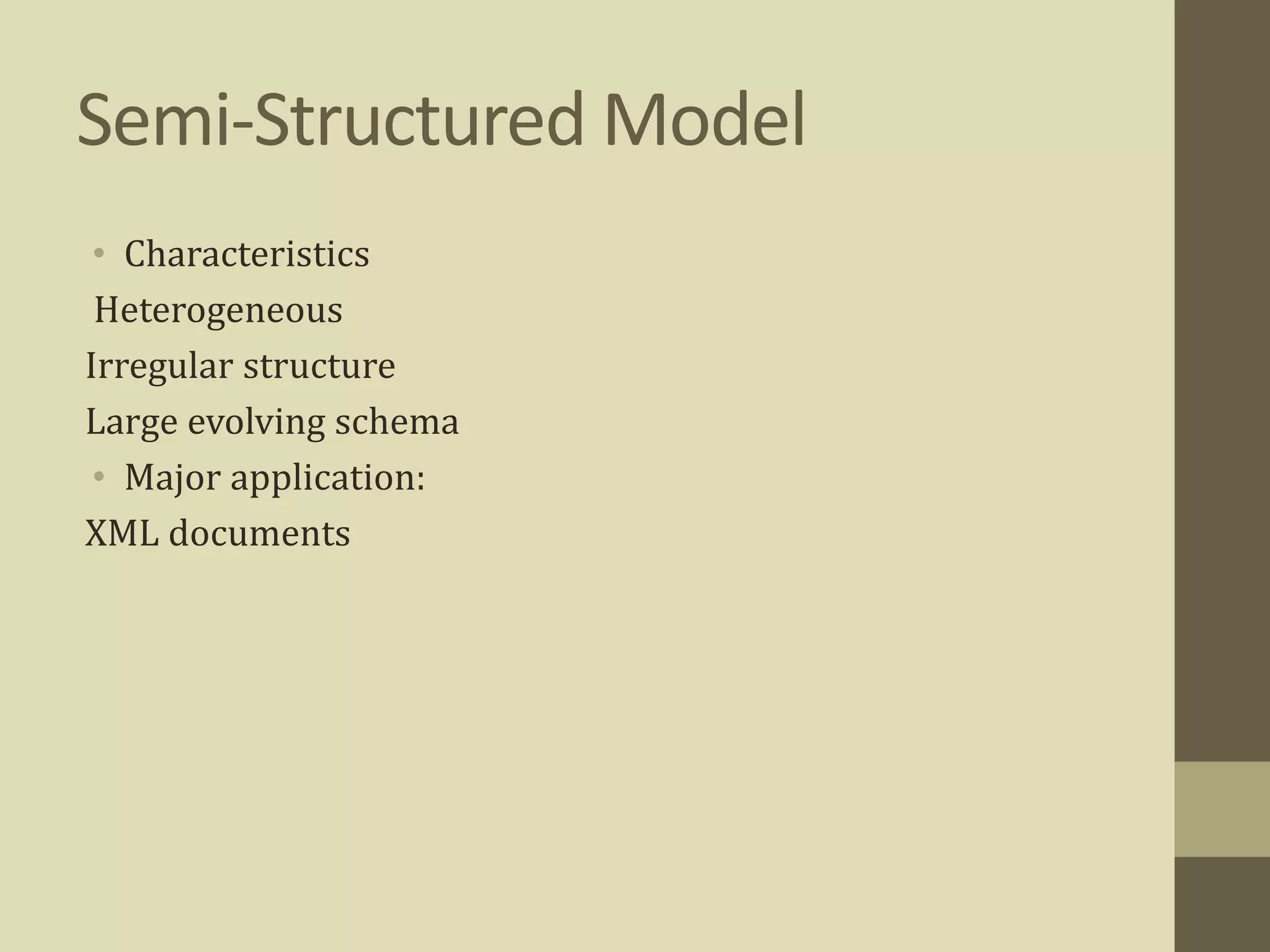 Semi-Structured Model

• Characteristics

Heterogeneous

Irregular structure

Large evolving schema

• Major application:

XML documents